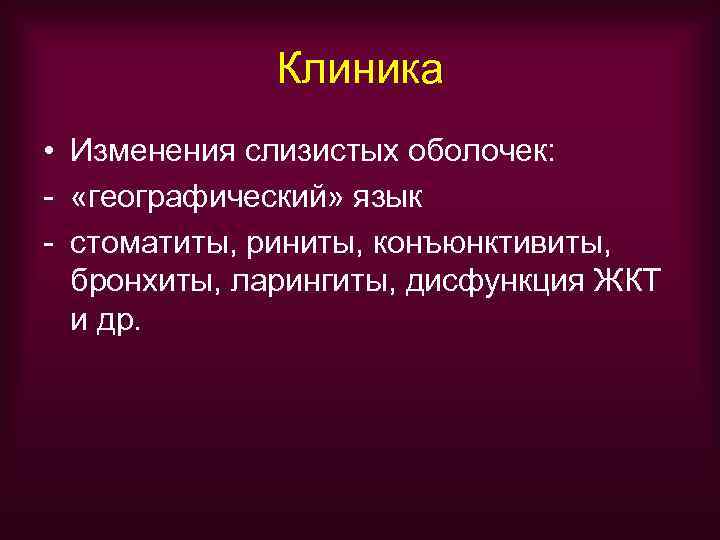 Клиника

• Изменения слизистых оболочек:
- «географический» язык
- стоматиты, риниты, конъюнктивиты, бронхиты, ларингиты, дисфункция ЖКТ и др.